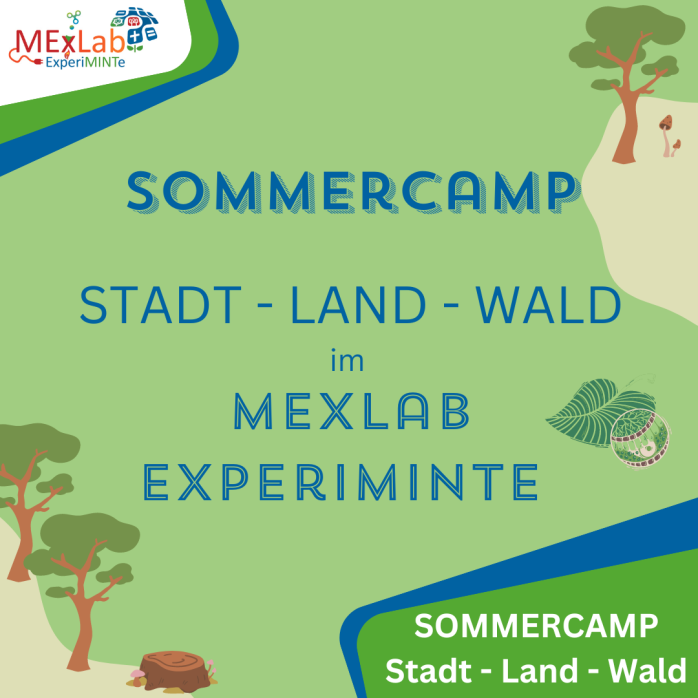 MExLab ExperiMINTe

SOMMERCAMP

STADT - LAND - WALD
im
MEXLAB
EXPERIMINTE

SOMMERCAMP
Stadt - Land - Wald